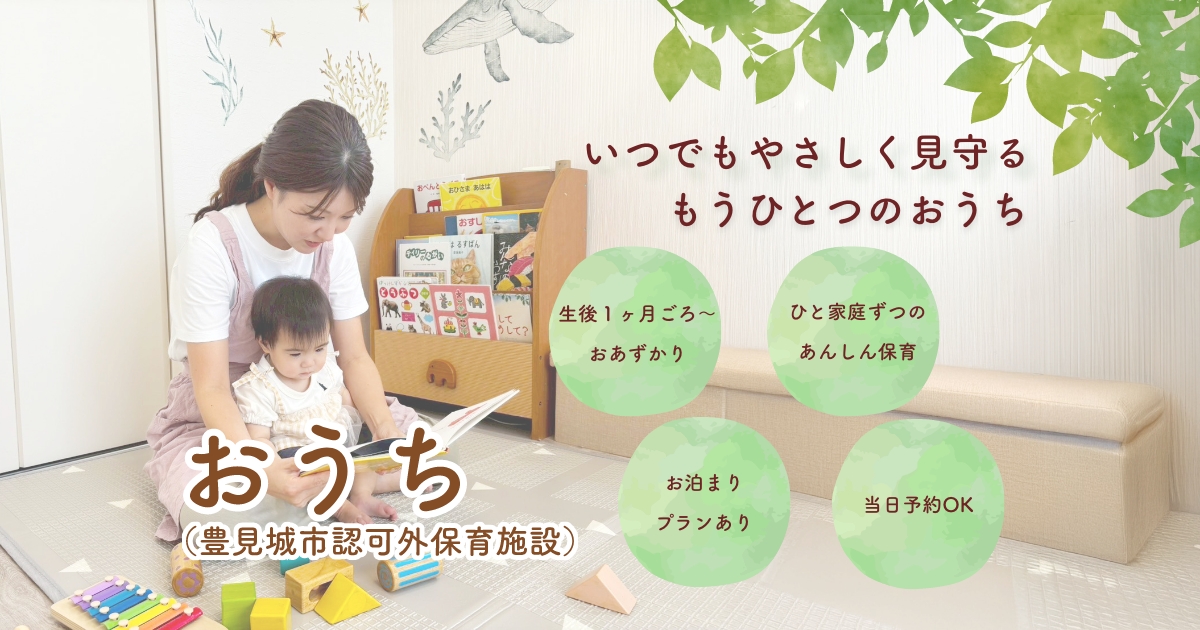 いつでもやさしく見守る
もうひとつのおうち

生後１ヶ月ごろ〜
おあずかり

ひと家庭ずつの
あんしん保育

お泊まり
プランあり

当日予約OK

おうち
（豊見城市認可外保育施設）